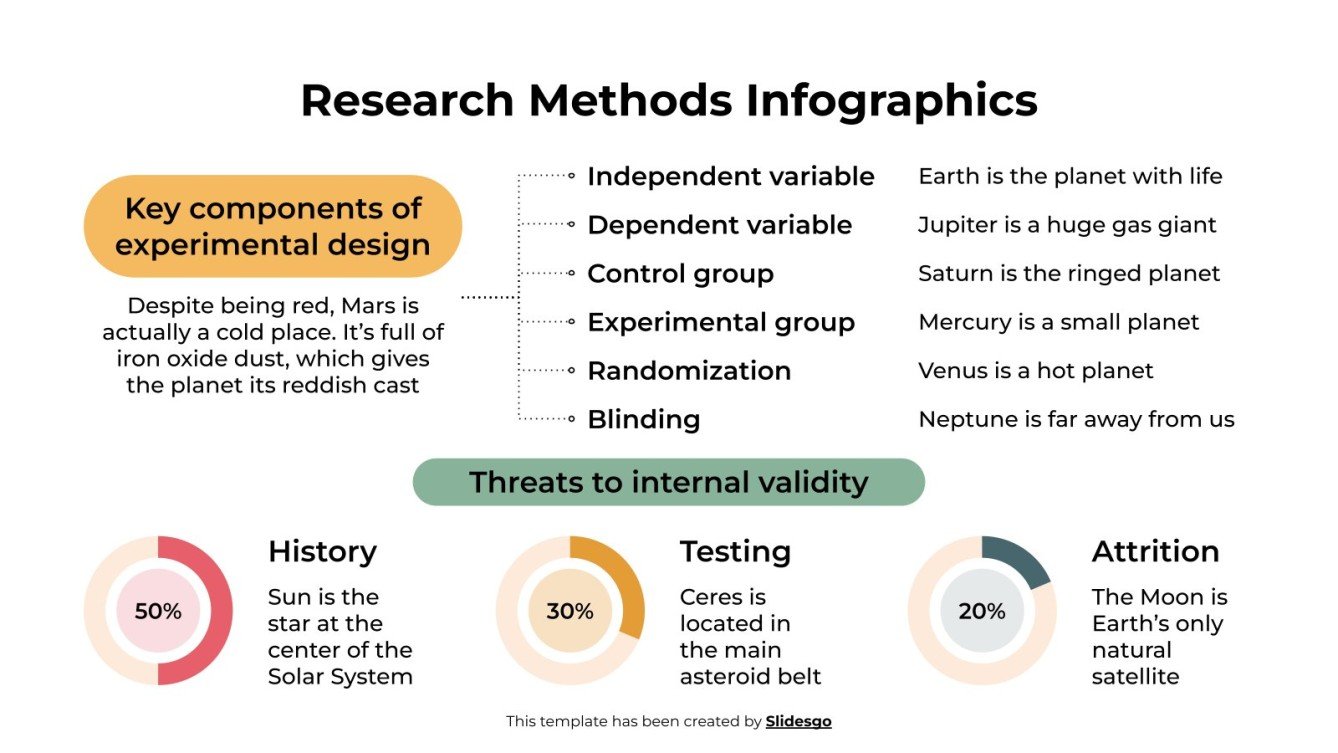 Research Methods Infographics

Key components of experimental design

Despite being red, Mars is actually a cold place. It's full of iron oxide dust, which gives the planet its reddish cast

Independent variable
Earth is the planet with life

Dependent variable
Jupiter is a huge gas giant

Control group
Saturn is the ringed planet

Experimental group
Mercury is a small planet

Randomization
Venus is a hot planet

Blinding
Neptune is far away from us

Threats to internal validity

50%
History
Sun is the star at the center of the Solar System

30%
Testing
Ceres is located in the main asteroid belt

20%
Attrition
The Moon is Earth's only natural satellite

This template has been created by Slidesgo